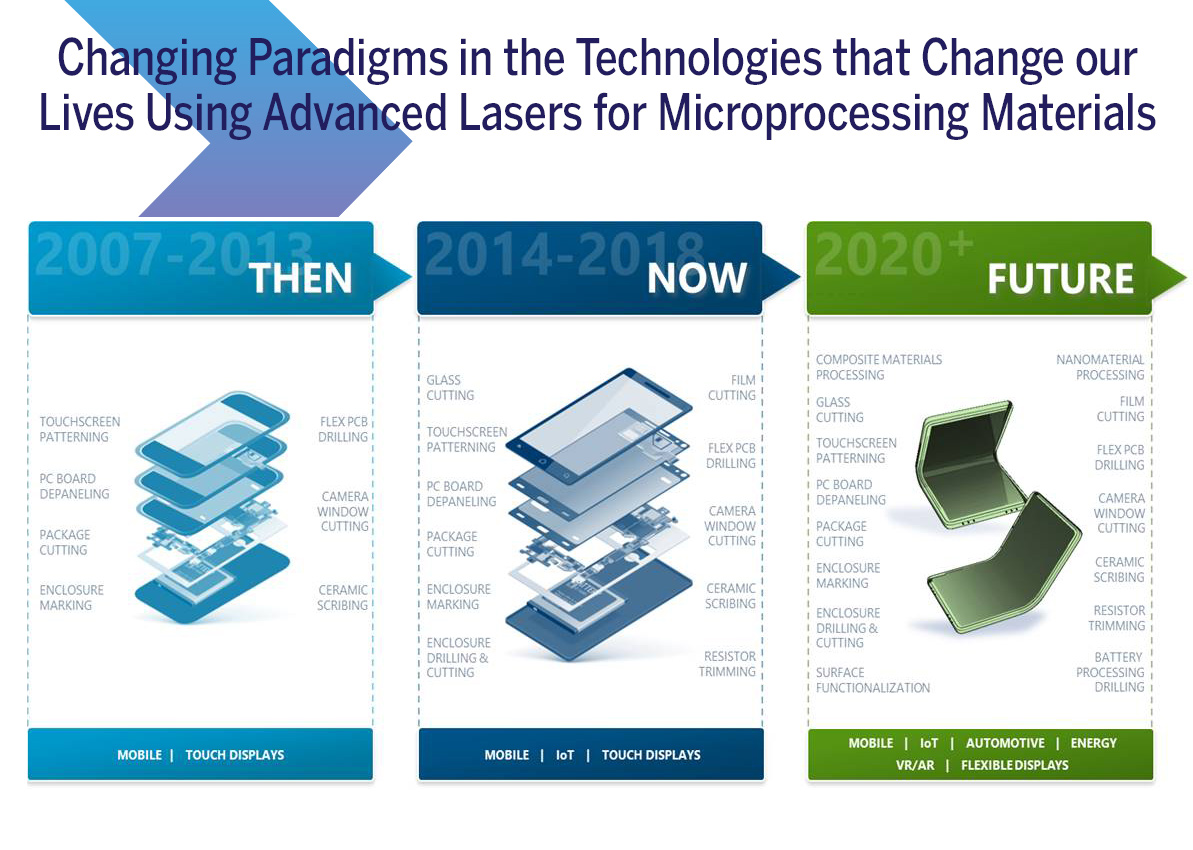 Changing Paradigms in the Technologies that Change our Lives Using Advanced Lasers for Microprocessing Materials

2007-2013 THEN

TOUCHSCREEN PATTERNING

PC BOARD DEPANELING

PACKAGE CUTTING

ENCLOSURE MARKING

FLEX PCB DRILLING

CAMERA WINDOW CUTTING

CERAMIC SCRIBING

MOBILE | TOUCH DISPLAYS

2014-2018 NOW

GLASS CUTTING

TOUCHSCREEN PATTERNING

PC BOARD DEPANELING

PACKAGE CUTTING

ENCLOSURE MARKING

ENCLOSURE DRILLING & CUTTING

FILM CUTTING

FLEX PCB DRILLING

CAMERA WINDOW CUTTING

CERAMIC SCRIBING

RESISTOR TRIMMING

MOBILE | IoT | TOUCH DISPLAYS

2020+ FUTURE

COMPOSITE MATERIALS PROCESSING

GLASS CUTTING

TOUCHSCREEN PATTERNING

PC BOARD DEPANELING

PACKAGE CUTTING

ENCLOSURE MARKING

ENCLOSURE DRILLING & CUTTING

SURFACE FUNCTIONALIZATION

NANOMATERIAL PROCESSING

FILM CUTTING

FLEX PCB DRILLING

CAMERA WINDOW CUTTING

CERAMIC SCRIBING

RESISTOR TRIMMING

BATTERY PROCESSING DRILLING

MOBILE | IoT | AUTOMOTIVE | ENERGY
VR/AR | FLEXIBLE DISPLAYS